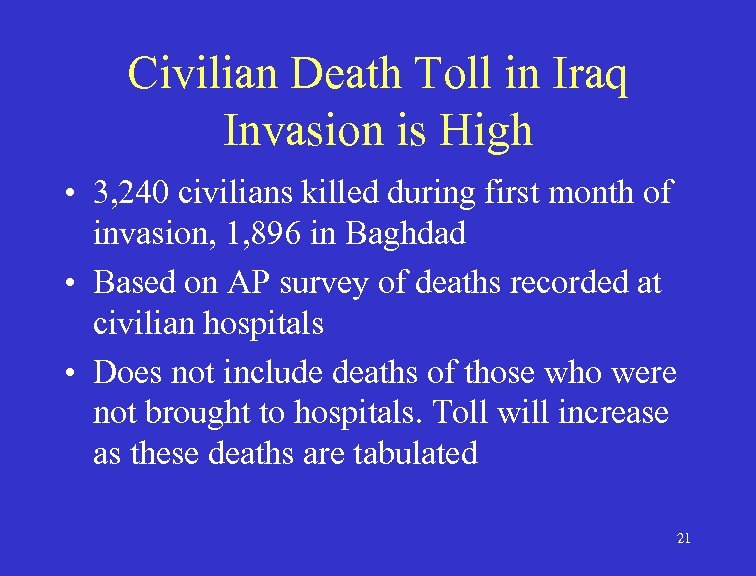 Civilian Death Toll in Iraq Invasion is High

• 3,240 civilians killed during first month of invasion, 1,896 in Baghdad

• Based on AP survey of deaths recorded at civilian hospitals

• Does not include deaths of those who were not brought to hospitals. Toll will increase as these deaths are tabulated

21